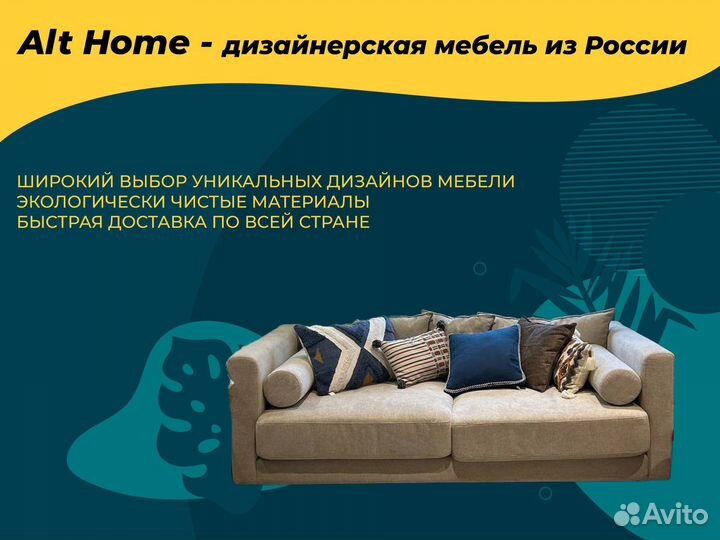 Alt Home - дизайнерская мебель из России

ШИРОКИЙ ВЫБОР УНИКАЛЬНЫХ ДИЗАЙНОВ МЕБЕЛИ
ЭКОЛОГИЧЕСКИ ЧИСТЫЕ МАТЕРИАЛЫ
БЫСТРАЯ ДОСТАВКА ПО ВСЕЙ СТРАНЕ

Avito